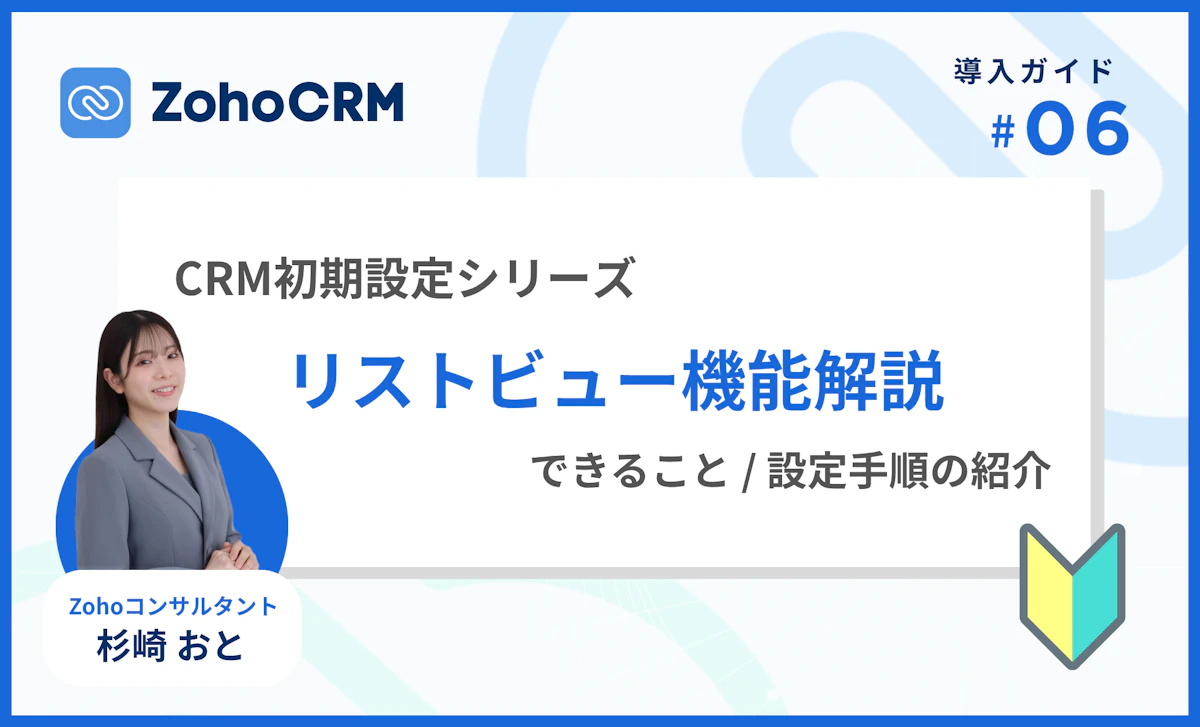 ZohoCRM

導入ガイド
#06

CRM初期設定シリーズ

リストビュー機能解説

できること / 設定手順の紹介

Zohoコンサルタント
杉崎 おと